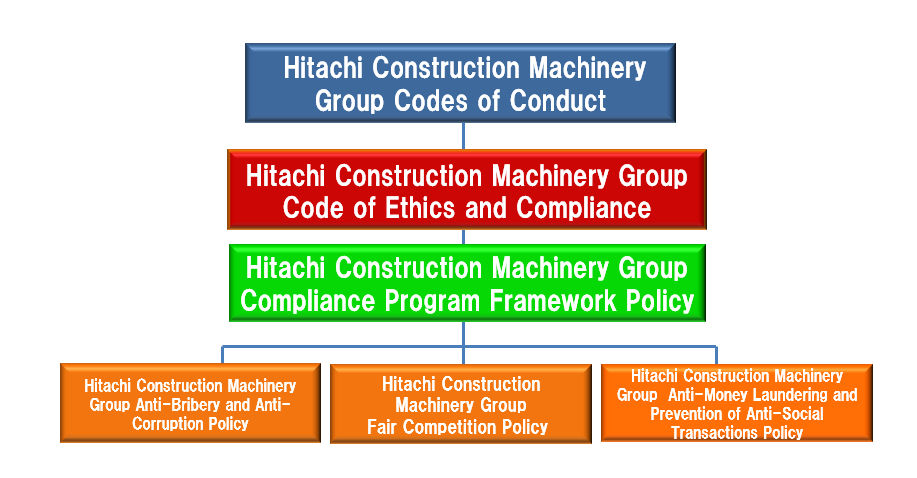 Hitachi Construction Machinery Group Codes of Conduct

Hitachi Construction Machinery Group Code of Ethics and Compliance

Hitachi Construction Machinery Group Compliance Program Framework Policy

Hitachi Construction Machinery Group Anti-Bribery and Anti-Corruption Policy

Hitachi Construction Machinery Group Fair Competition Policy

Hitachi Construction Machinery Group Anti-Money Laundering and Prevention of Anti-Social Transactions Policy